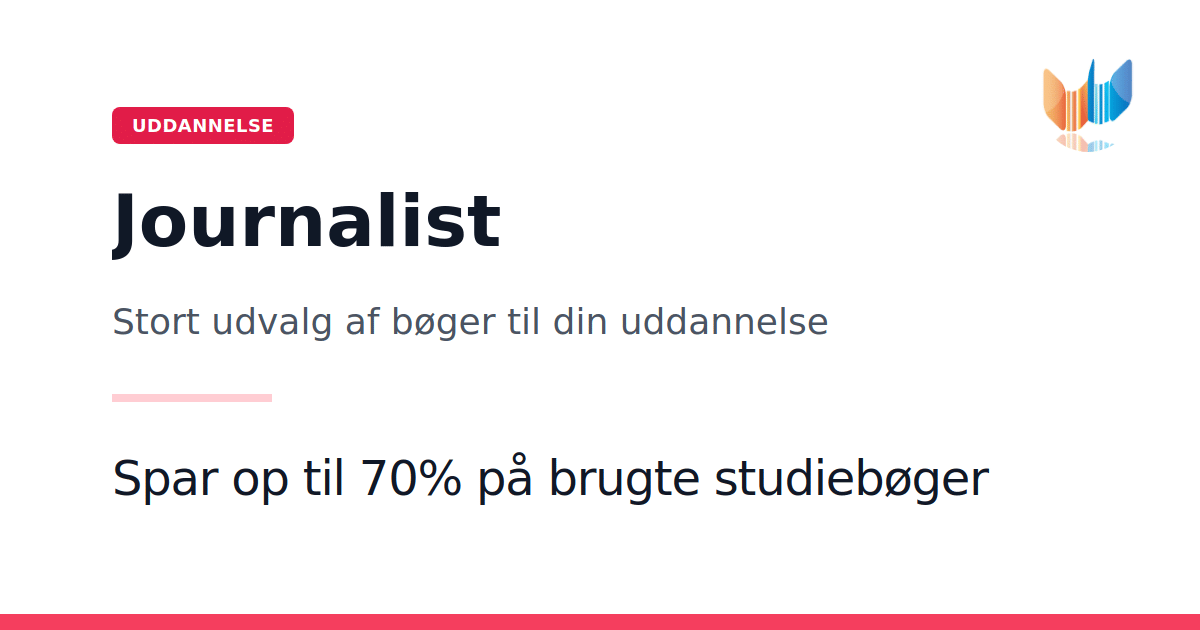 UDDANNELSE

Journalist

Stort udvalg af bøger til din uddannelse

Spar op til 70% på brugte studiebøger